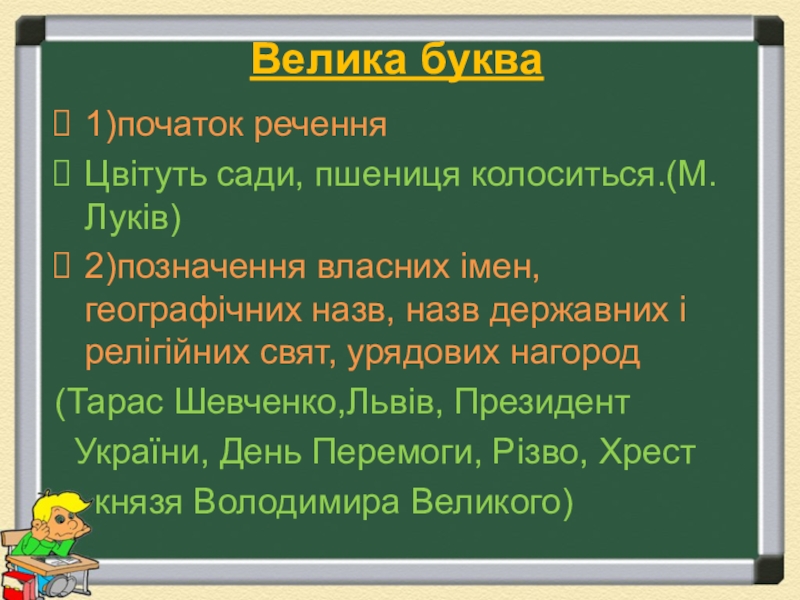 Велика буква

1)початок речення

Цвітуть сади, пшениця колоситься.(М. Луків)

2)позначення власних імен, географічних назв, назв державних і релігійних свят, урядових нагород

(Тарас Шевченко,Львів, Президент України, День Перемоги, Різво, Хрест князя Володимира Великого)